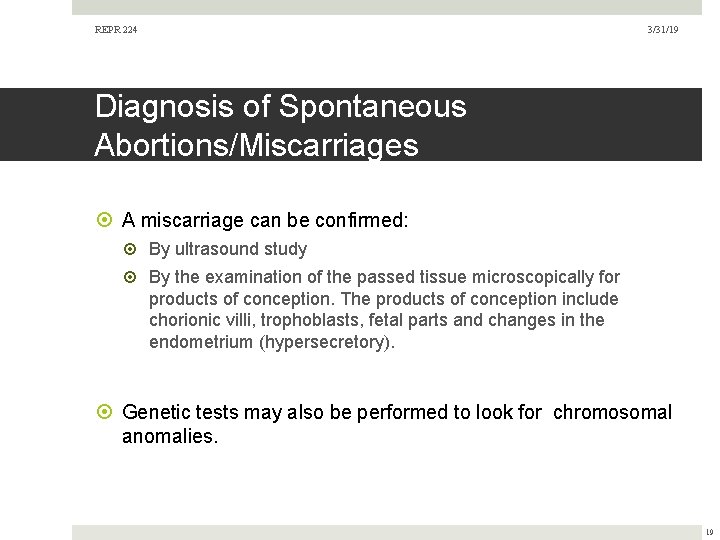 REPR 224

3/31/19

Diagnosis of Spontaneous Abortions/Miscarriages

A miscarriage can be confirmed:

By ultrasound study

By the examination of the passed tissue microscopically for products of conception. The products of conception include chorionic villi, trophoblasts, fetal parts and changes in the endometrium (hypersecretory).

Genetic tests may also be performed to look for chromosomal anomalies.

19